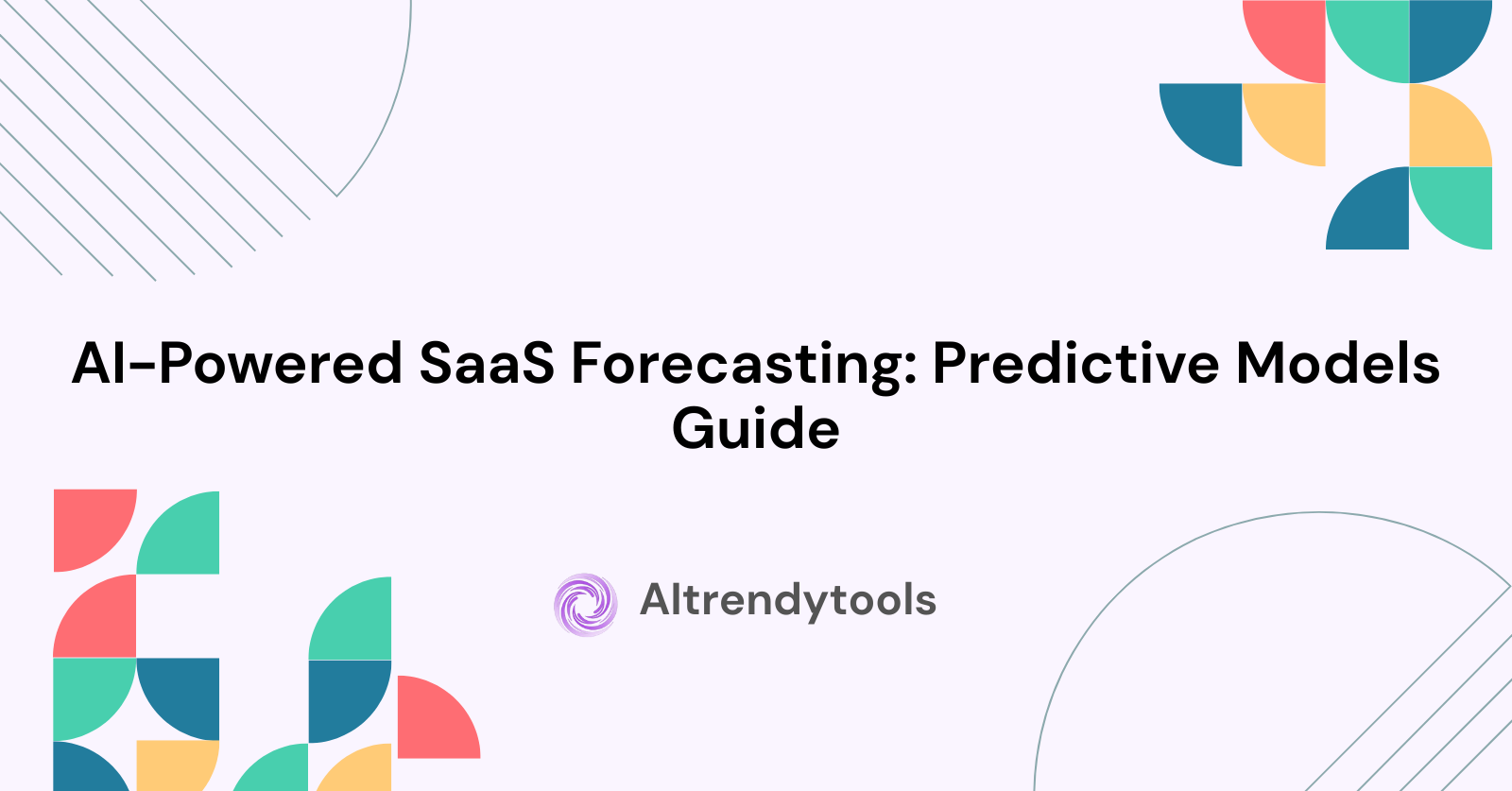 AI-Powered SaaS Forecasting: Predictive Models Guide

AItrendytools